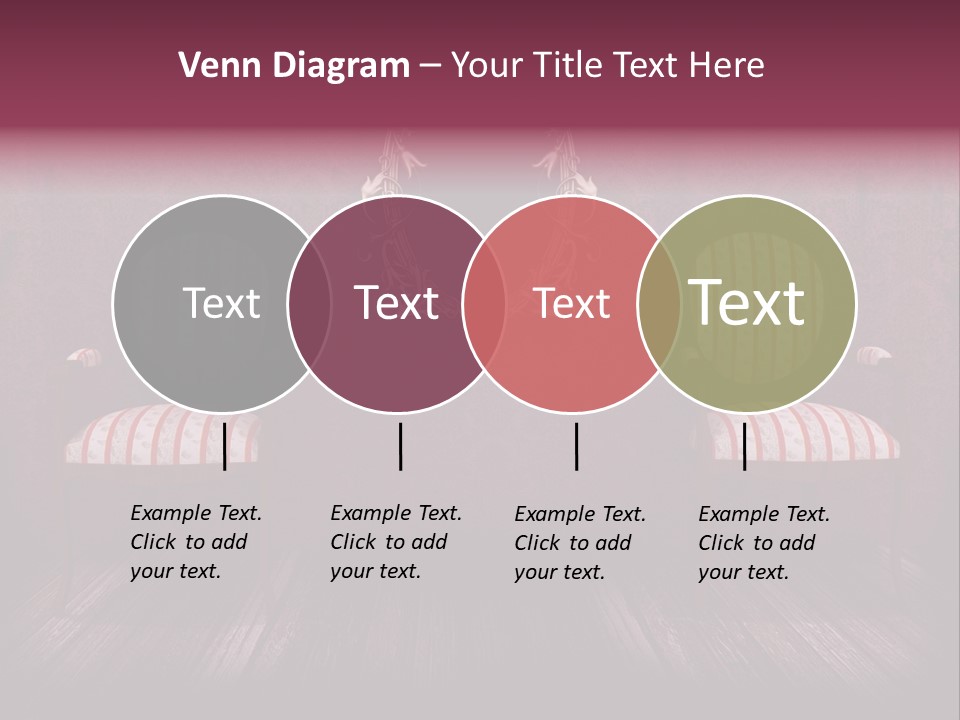 Venn Diagram – Your Title Text Here

Text

Text

Text

Text

Example Text. Click to add your text.

Example Text. Click to add your text.

Example Text. Click to add your text.

Example Text. Click to add your text.